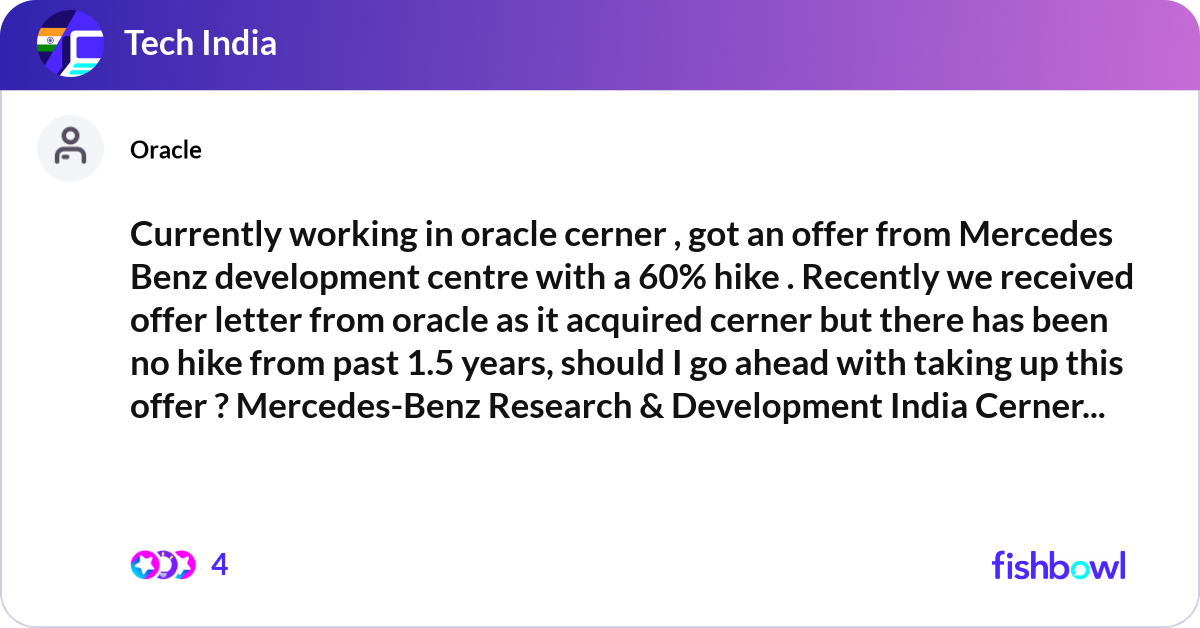 Tech India

Oracle

Currently working in oracle cerner , got an offer from Mercedes Benz development centre with a 60% hike . Recently we received offer letter from oracle as it acquired cerner but there has been no hike from past 1.5 years, should I go ahead with taking up this offer ? Mercedes-Benz Research & Development India Cerner...

4

fishbowl